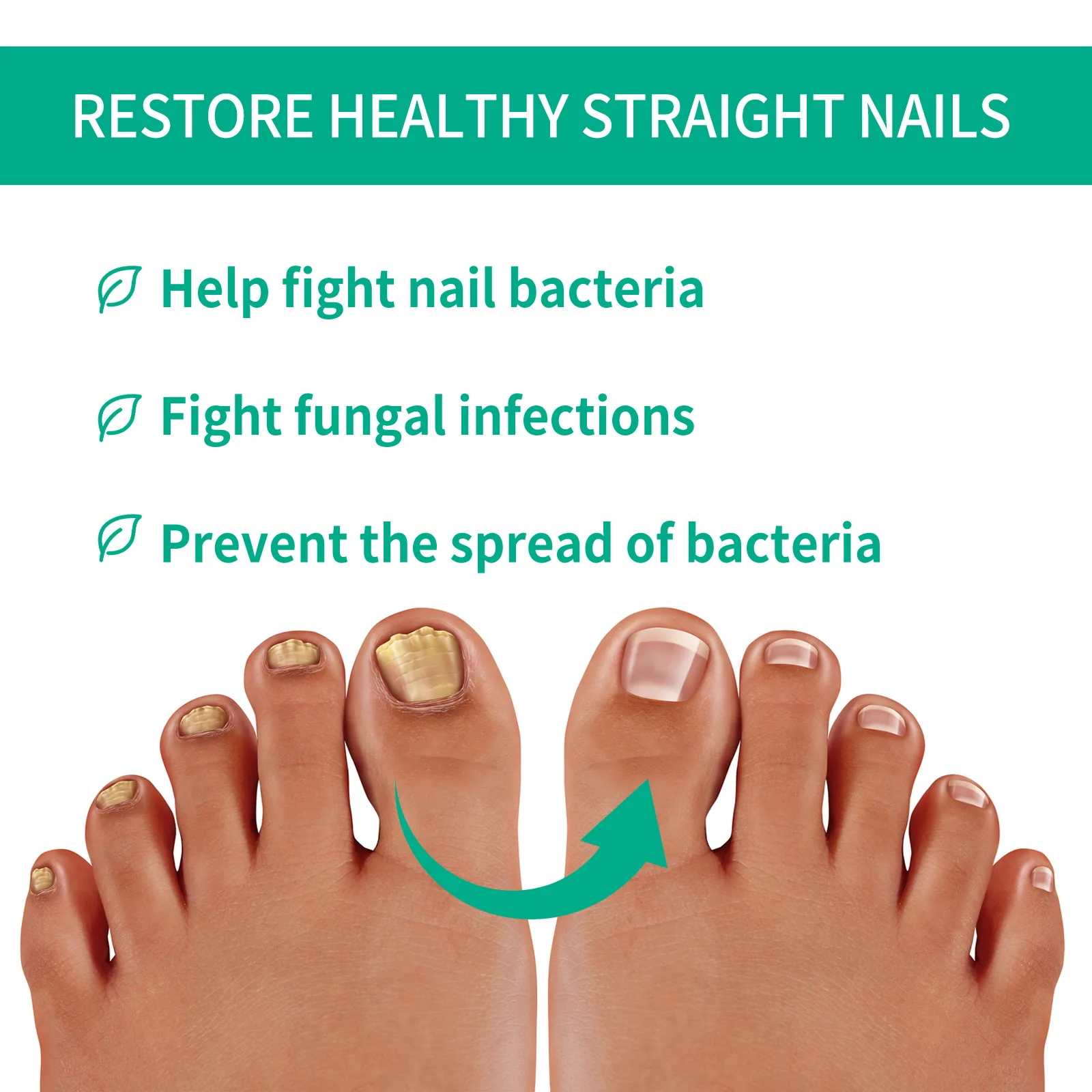 RESTORE HEALTHY STRAIGHT NAILS

Help fight nail bacteria

Fight fungal infections

Prevent the spread of bacteria